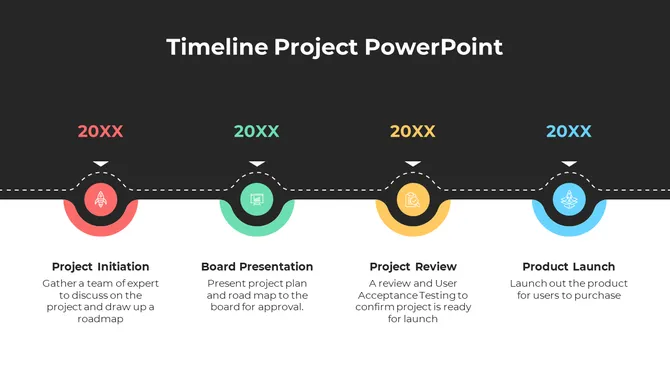 Timeline Project PowerPoint

20XX

20XX

20XX

20XX

Project Initiation
Gather a team of expert to discuss on the project and draw up a roadmap

Board Presentation
Present project plan and road map to the board for approval.

Project Review
A review and User Acceptance Testing to confirm project is ready for launch

Product Launch
Launch out the product for users to purchase